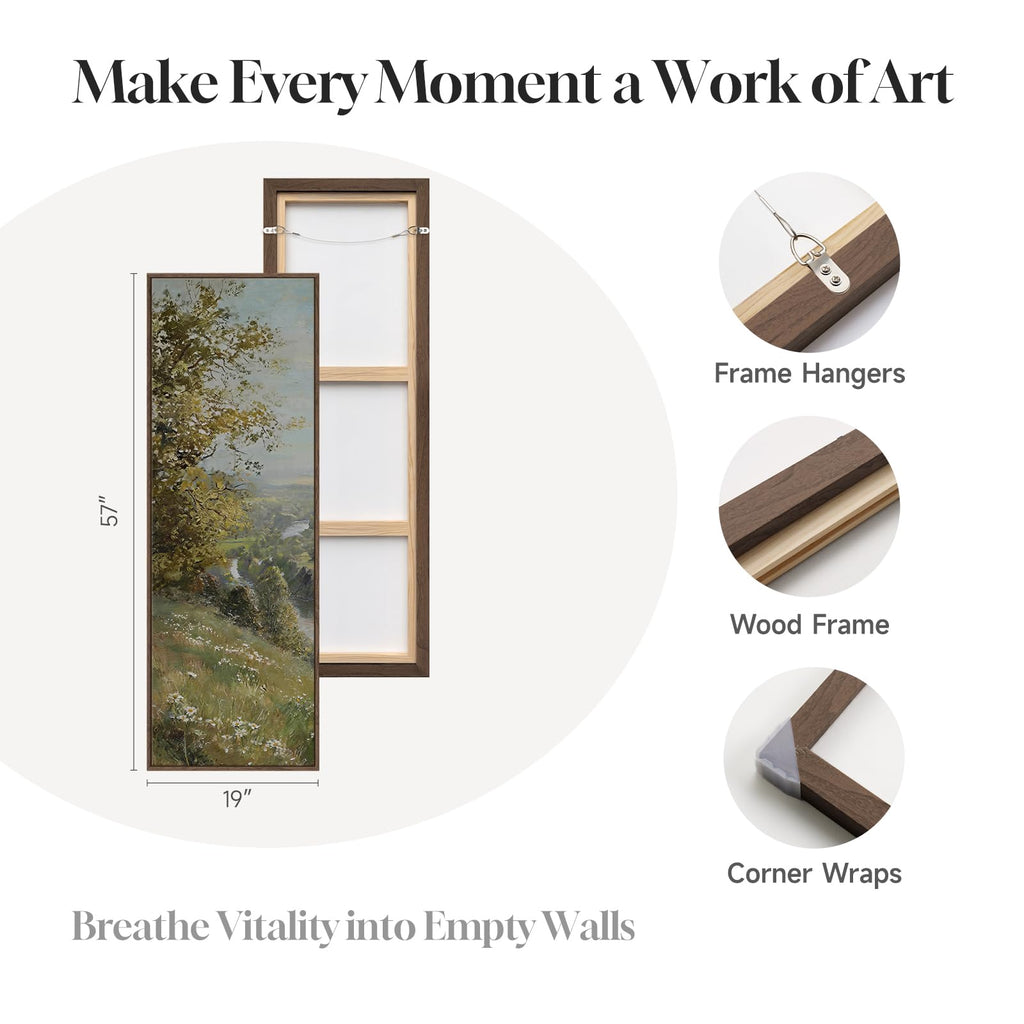 Make Every Moment a Work of Art

57"

19"

Frame Hangers

Wood Frame

Corner Wraps

Breathe Vitality into Empty Walls